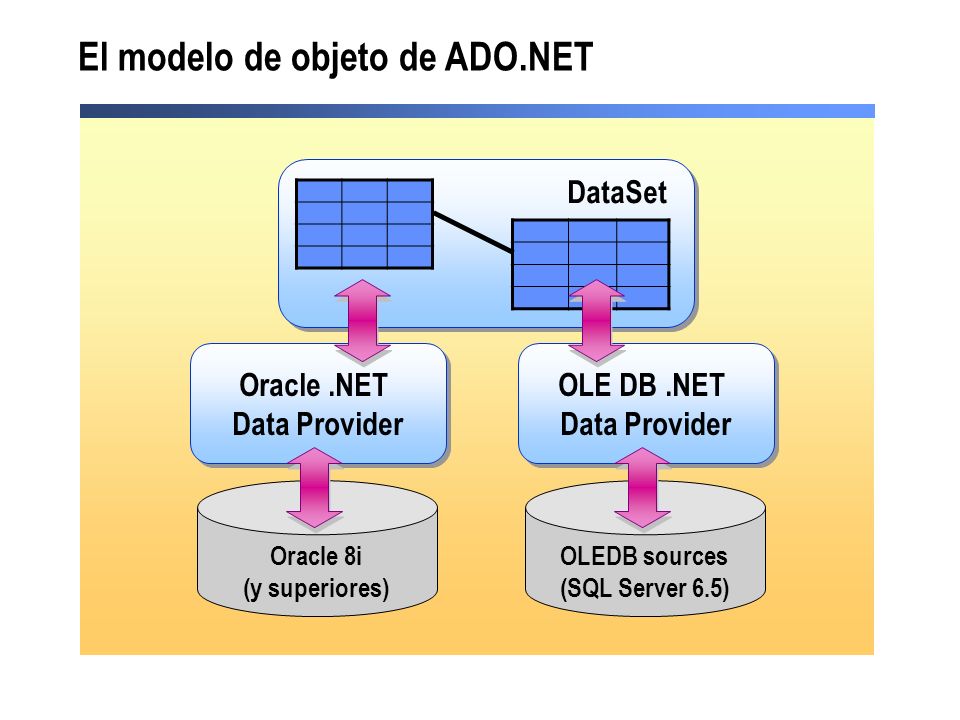 El modelo de objeto de ADO.NET

DataSet

Oracle .NET Data Provider

OLE DB .NET Data Provider

Oracle 8i (y superiores)

OLEDB sources (SQL Server 6.5)